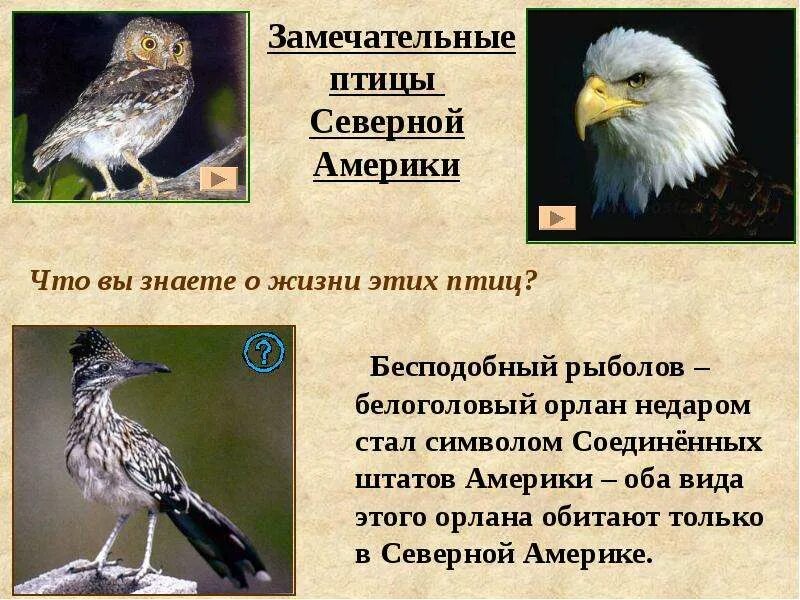 Замечательные птицы Северной Америки

Что вы знаете о жизни этих птиц?

?

Бесподобный рыболов – белоголовый орлан недаром стал символом Соединённых штатов Америки – оба вида этого орлана обитают только в Северной Америке.